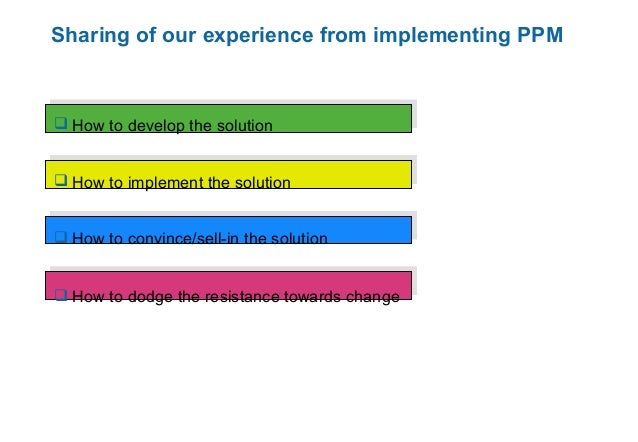 Sharing of our experience from implementing PPM

❑ How to develop the solution

❑ How to implement the solution

❑ How to convince/sell-in the solution

❑ How to dodge the resistance towards change